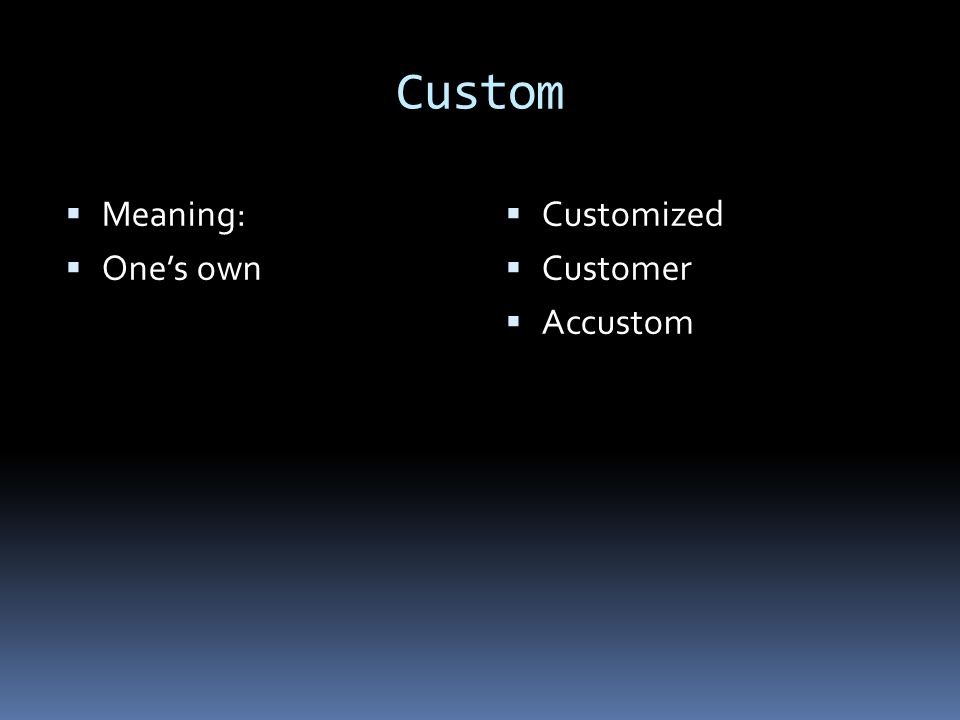 Custom

- Meaning:
- One's own

- Customized
- Customer
- Accustom